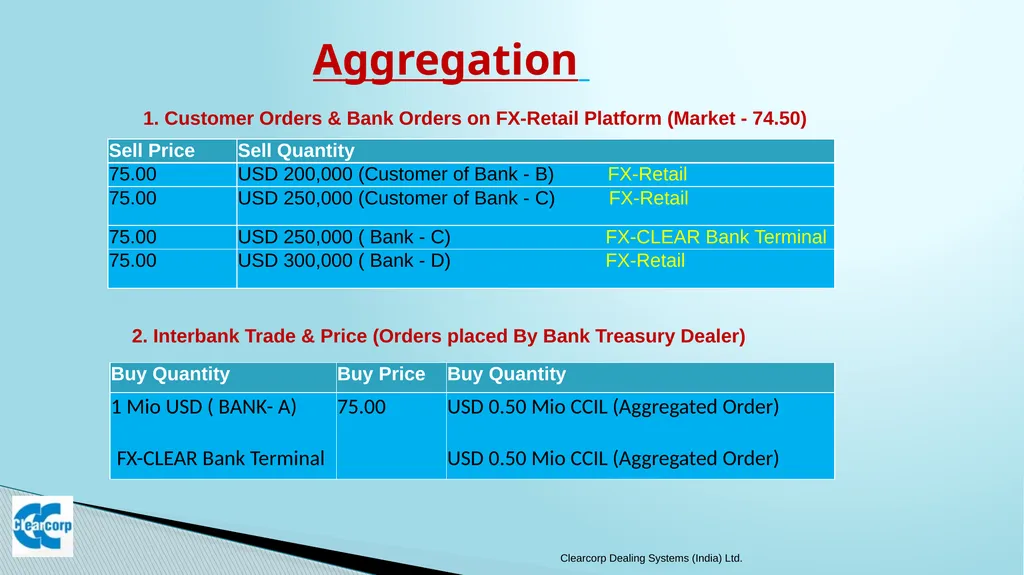 Aggregation

1. Customer Orders & Bank Orders on FX-Retail Platform (Market - 74.50)

| Sell Price | Sell Quantity |
|---|---|
| 75.00 | USD 200,000 (Customer of Bank - B) FX-Retail |
| 75.00 | USD 250,000 (Customer of Bank - C) FX-Retail |
| 75.00 | USD 250,000 ( Bank - C) FX-CLEAR Bank Terminal |
| 75.00 | USD 300,000 ( Bank - D) FX-Retail |

2. Interbank Trade & Price (Orders placed By Bank Treasury Dealer)

| Buy Quantity | Buy Price | Buy Quantity |
|---|---|---|
| 1 Mio USD ( BANK- A) FX-CLEAR Bank Terminal | 75.00 | USD 0.50 Mio CCIL (Aggregated Order) USD 0.50 Mio CCIL (Aggregated Order) |

Clearcorp

Clearcorp Dealing Systems (India) Ltd.